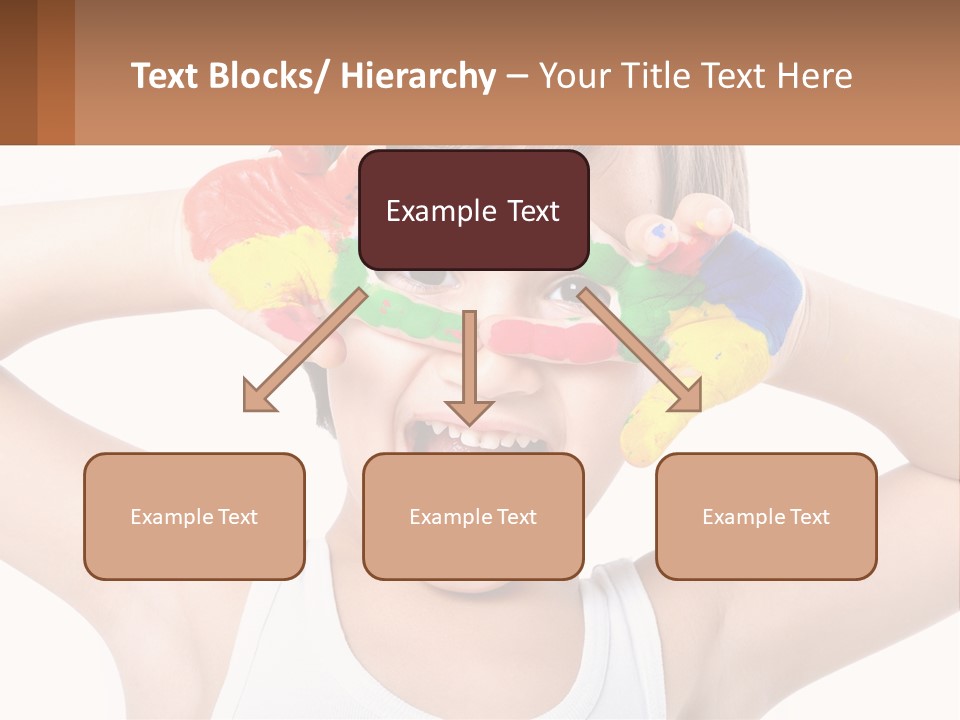 Text Blocks/ Hierarchy – Your Title Text Here

Example Text

Example Text

Example Text

Example Text